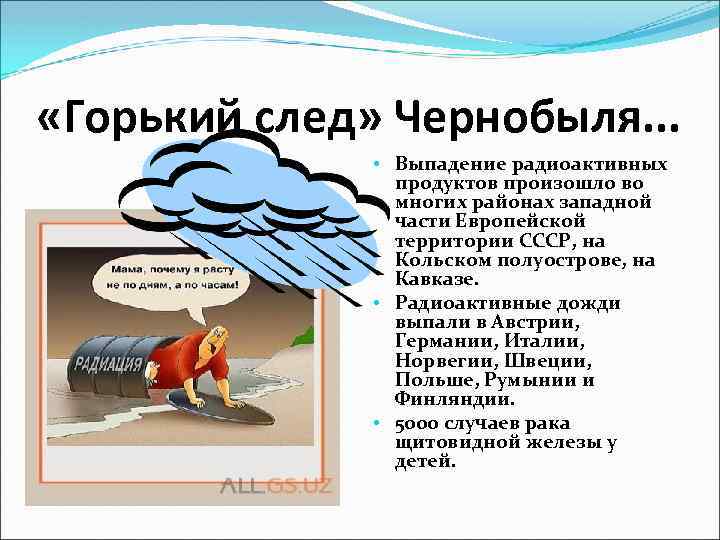 «Горький след» Чернобыля…

Мама, почему я расту не по дням, а по часам!

РАДИАЦИЯ

ALLGS.UZ

• Выпадение радиоактивных продуктов произошло во многих районах западной части Европейской территории СССР, на Кольском полуострове, на Кавказе.
• Радиоактивные дожди выпали в Австрии, Германии, Италии, Норвегии, Швеции, Польше, Румынии и Финляндии.
• 5000 случаев рака щитовидной железы у детей.